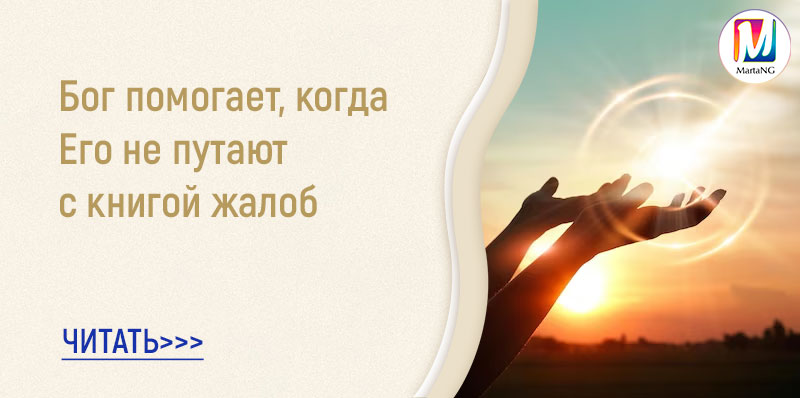 Бог помогает, когда Его не путают с книгой жалоб

ЧИТАТЬ>>>

M
MartaNG